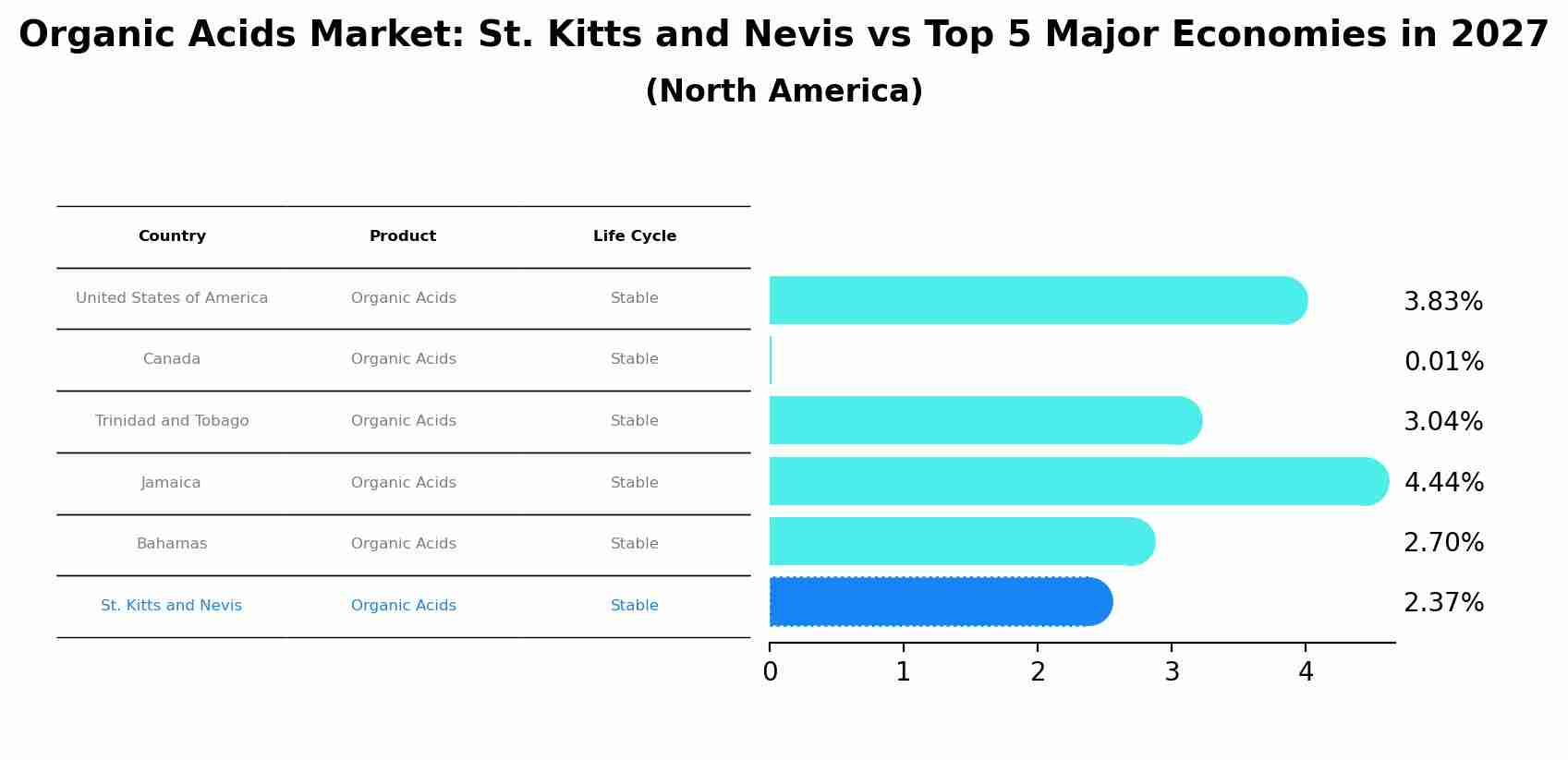 Organic Acids Market: St. Kitts and Nevis vs Top 5 Major Economies in 2027
(North America)

| Country | Product | Life Cycle |
|---|---|---|
| United States of America | Organic Acids | Stable |
| Canada | Organic Acids | Stable |
| Trinidad and Tobago | Organic Acids | Stable |
| Jamaica | Organic Acids | Stable |
| Bahamas | Organic Acids | Stable |
| St. Kitts and Nevis | Organic Acids | Stable |

3.83%
0.01%
3.04%
4.44%
2.70%
2.37%

0 1 2 3 4